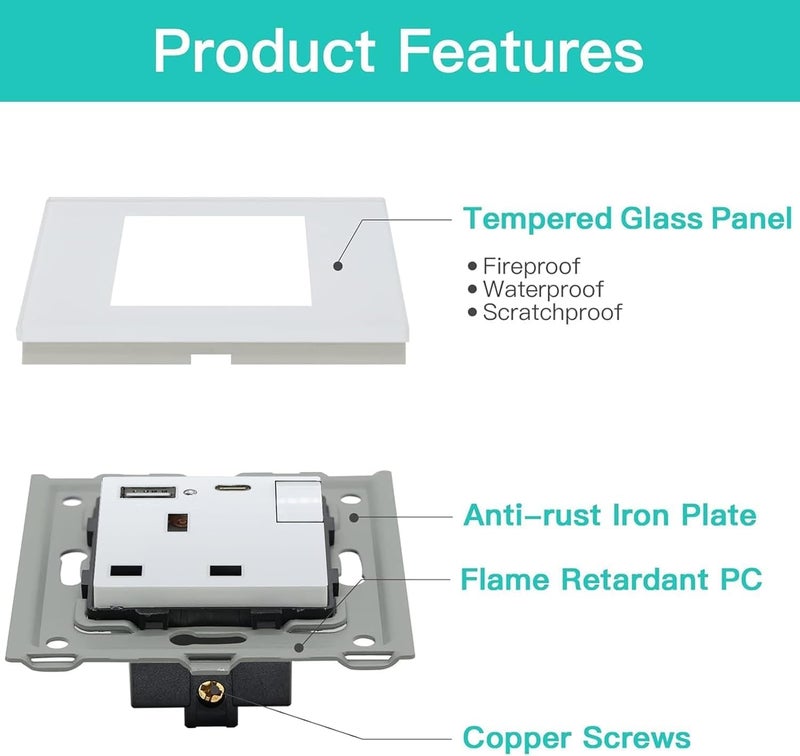 Product Features

Tempered Glass Panel

• Fireproof
• Waterproof
• Scratchproof

Anti-rust Iron Plate

Flame Retardant PC

Copper Screws